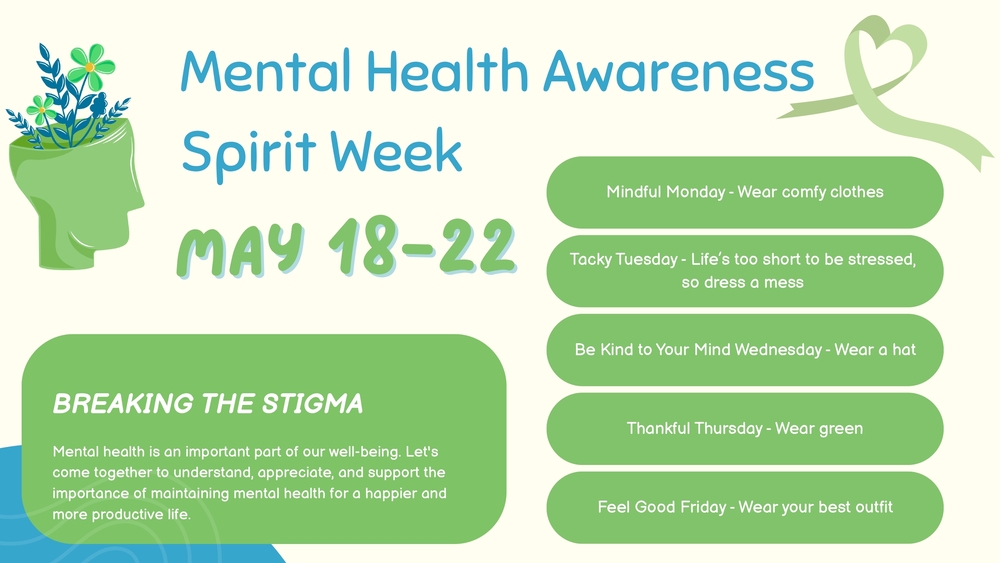 Mental Health Awareness Spirit Week

MAY 18-22

BREAKING THE STIGMA

Mental health is an important part of our well-being. Let's come together to understand, appreciate, and support the importance of maintaining mental health for a happier and more productive life.

Mindful Monday - Wear comfy clothes

Tacky Tuesday - Life's too short to be stressed, so dress a mess

Be Kind to Your Mind Wednesday - Wear a hat

Thankful Thursday - Wear green

Feel Good Friday - Wear your best outfit